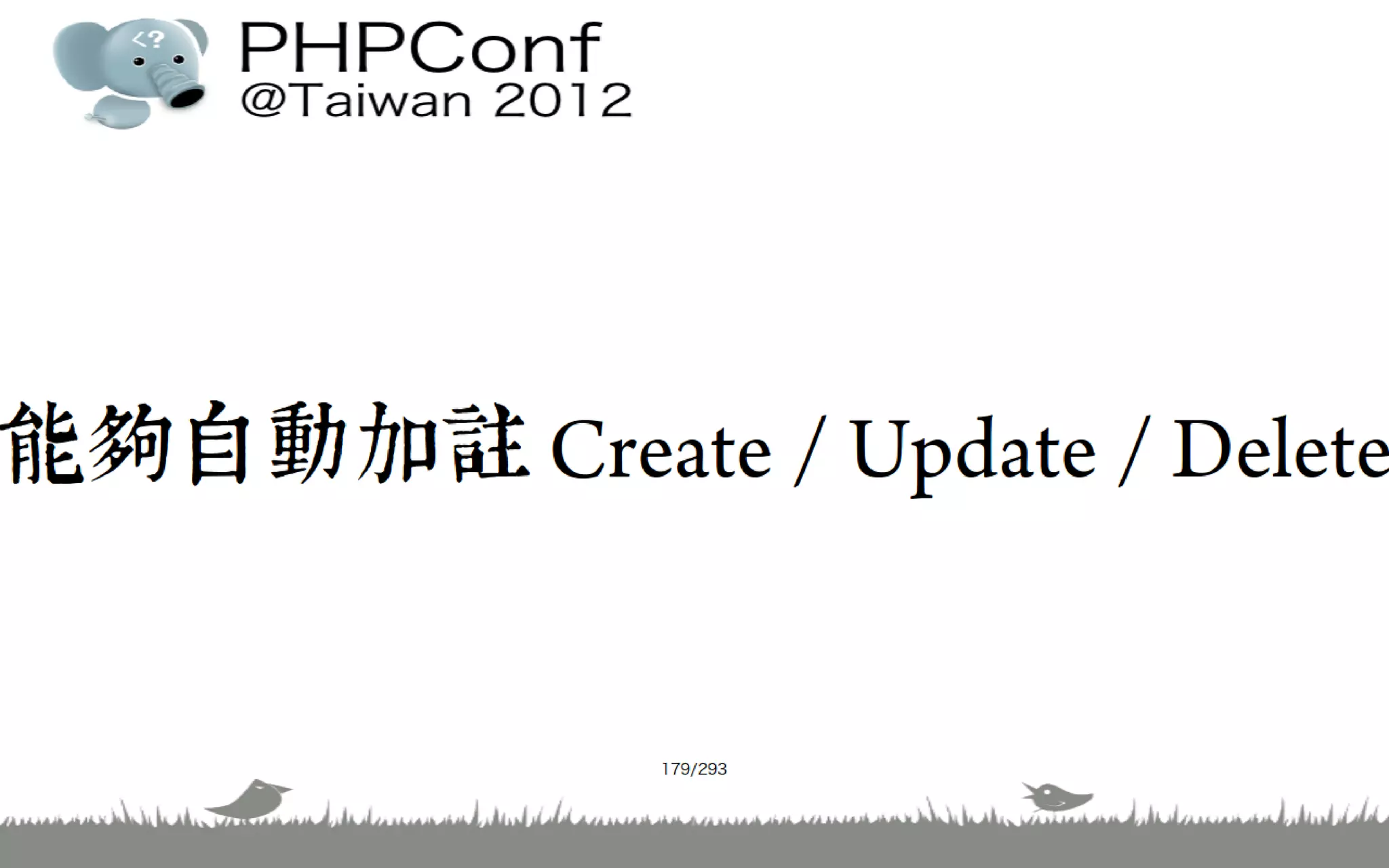 <?

PHPConf
@Taiwan 2012

能夠自動加註 Create / Update / Delete

179/293